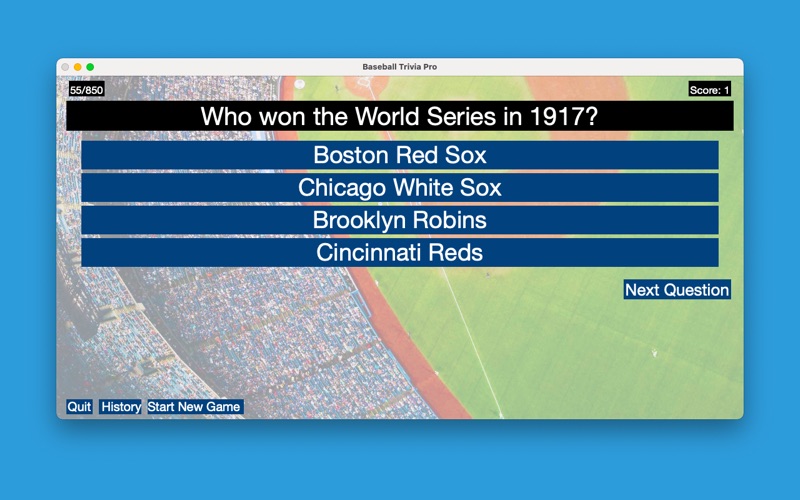 Baseball Trivia Pro

55/850

Score: 1

Who won the World Series in 1917?

Boston Red Sox

Chicago White Sox

Brooklyn Robins

Cincinnati Reds

Next Question

Quit History Start New Game